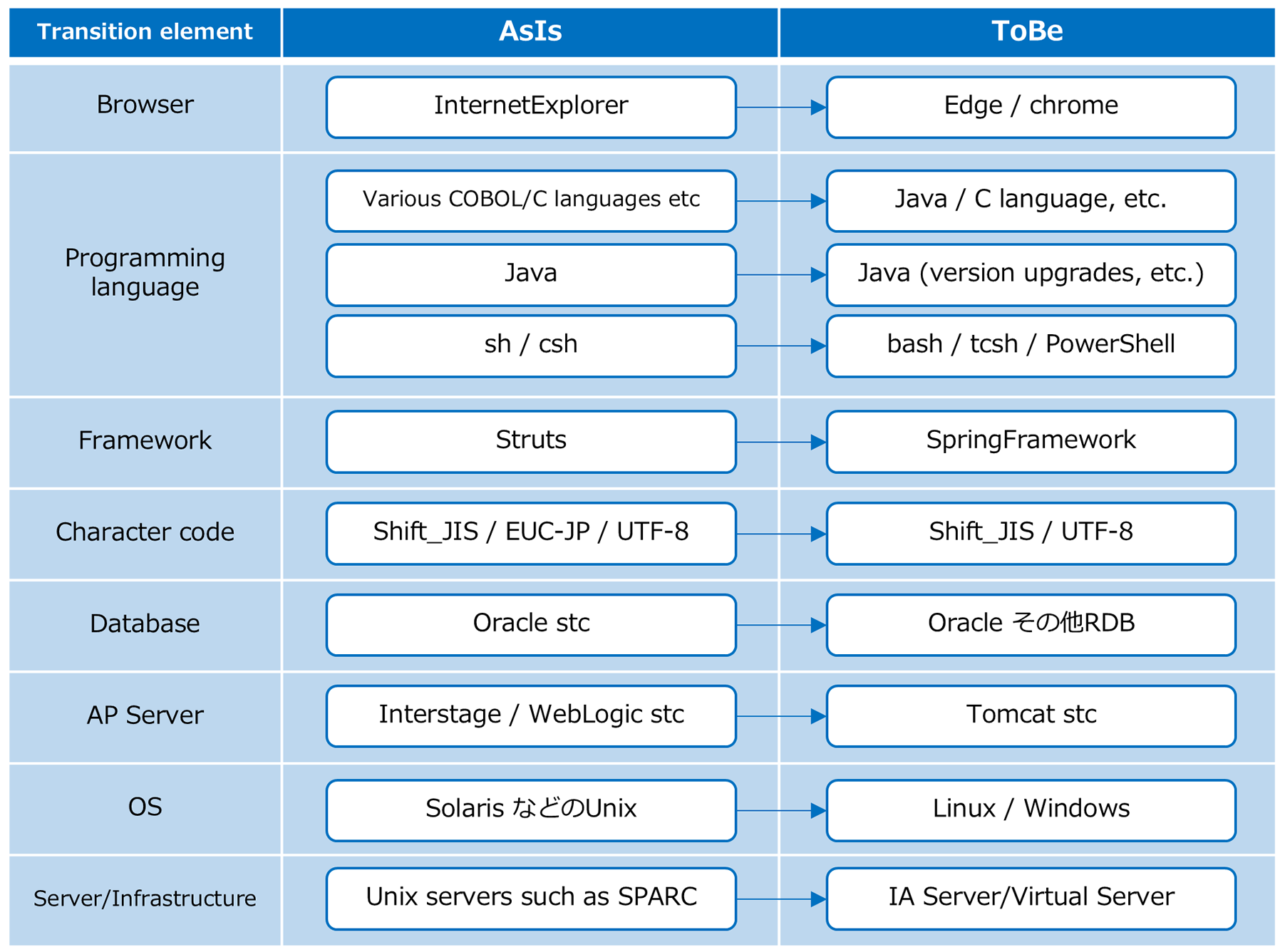 | Transition element | AsIs | ToBe |
|---|---|---|
| Browser | InternetExplorer | Edge / chrome |
| Programming language | Various COBOL/C languages etc | Java / C language, etc. |
| | Java | Java (version upgrades, etc.) |
| | sh / csh | bash / tcsh / PowerShell |
| Framework | Struts | SpringFramework |
| Character code | Shift_JIS / EUC-JP / UTF-8 | Shift_JIS / UTF-8 |
| Database | Oracle stc | Oracle その他RDB |
| AP Server | Interstage / WebLogic stc | Tomcat stc |
| OS | Solaris などのUnix | Linux / Windows |
| Server/Infrastructure | Unix servers such as SPARC | IA Server/Virtual Server |